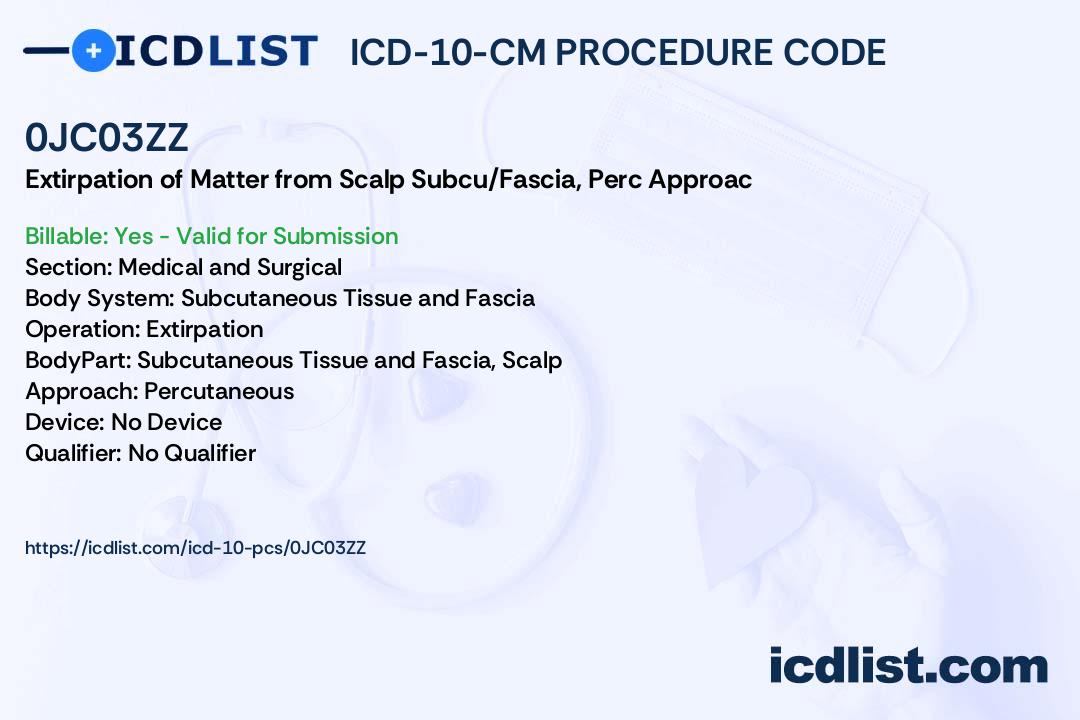 ICDLIST ICD-10-CM PROCEDURE CODE

0JC03ZZ
Extirpation of Matter from Scalp Subcu/Fascia, Perc Approac

Billable: Yes - Valid for Submission
Section: Medical and Surgical
Body System: Subcutaneous Tissue and Fascia
Operation: Extirpation
BodyPart: Subcutaneous Tissue and Fascia, Scalp
Approach: Percutaneous
Device: No Device
Qualifier: No Qualifier

https://icdlist.com/icd-10-pcs/0JC03ZZ

icdlist.com